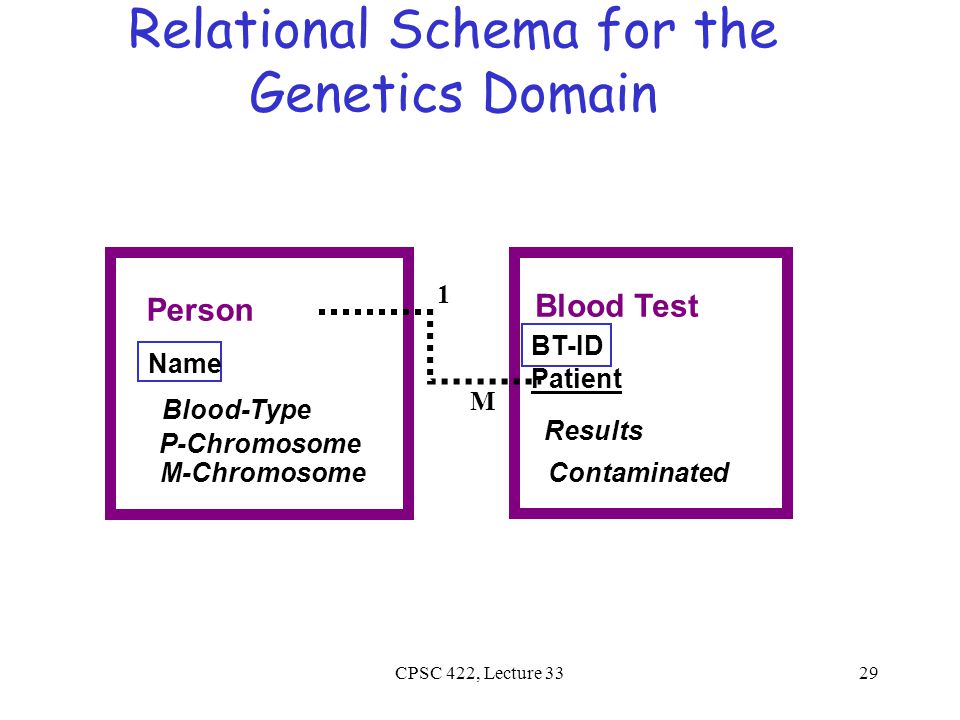 Relational Schema for the Genetics Domain

Person

Name

Blood-Type

P-Chromosome

M-Chromosome

1

M

Blood Test

BT-ID

Patient

Results

Contaminated

CPSC 422, Lecture 33

29